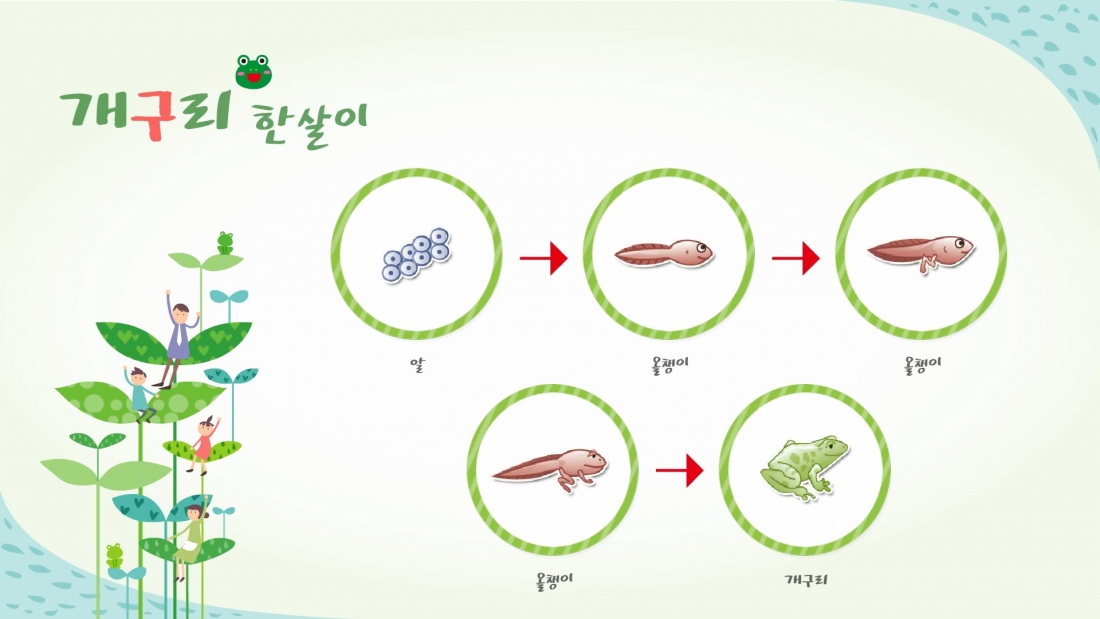 개구리 한살이

알

올챙이

올챙이

올챙이

개구리